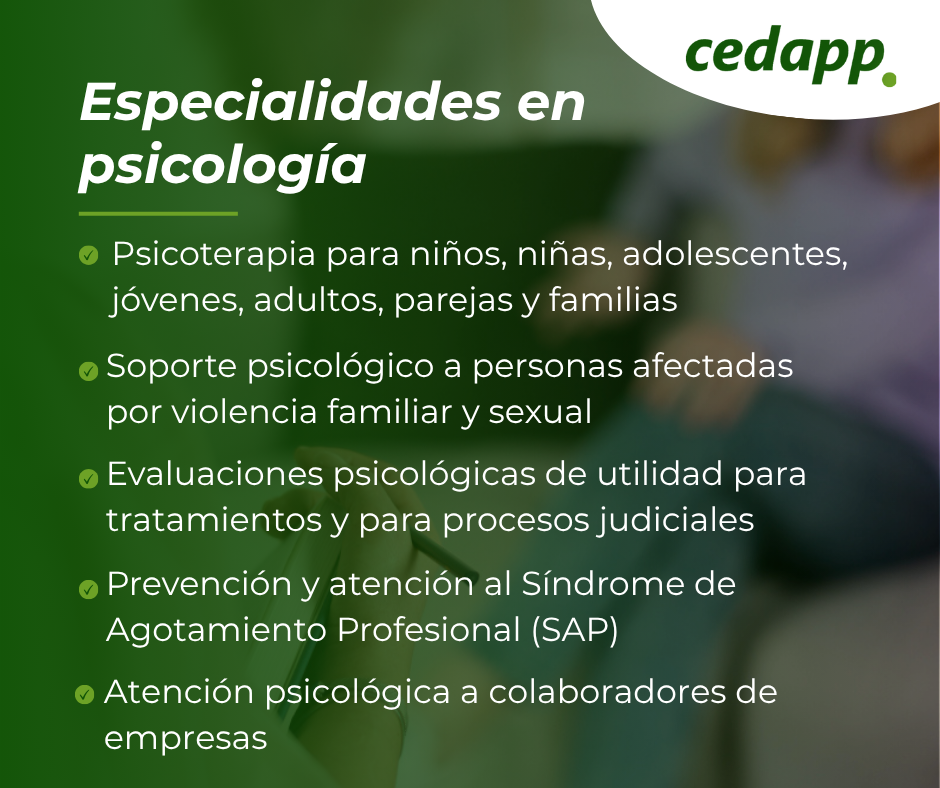 cedapp.

Especialidades en psicología

Psicoterapia para niños, niñas, adolescentes, jóvenes, adultos, parejas y familias

Soporte psicológico a personas afectadas por violencia familiar y sexual

Evaluaciones psicológicas de utilidad para tratamientos y para procesos judiciales

Prevención y atención al Síndrome de Agotamiento Profesional (SAP)

Atención psicológica a colaboradores de empresas